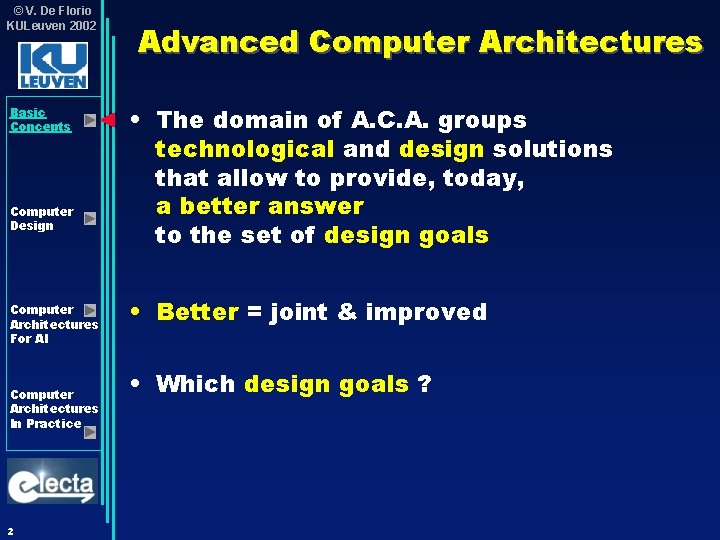 ©V. De Florio
KULeuven 2002

KU LEUVEN

Basic Concepts

Computer Design

Computer Architectures For AI

Computer Architectures In Practice

electa

2

Advanced Computer Architectures

• The domain of A.C.A. groups technological and design solutions that allow to provide, today, a better answer to the set of design goals

• Better = joint & improved

• Which design goals ?